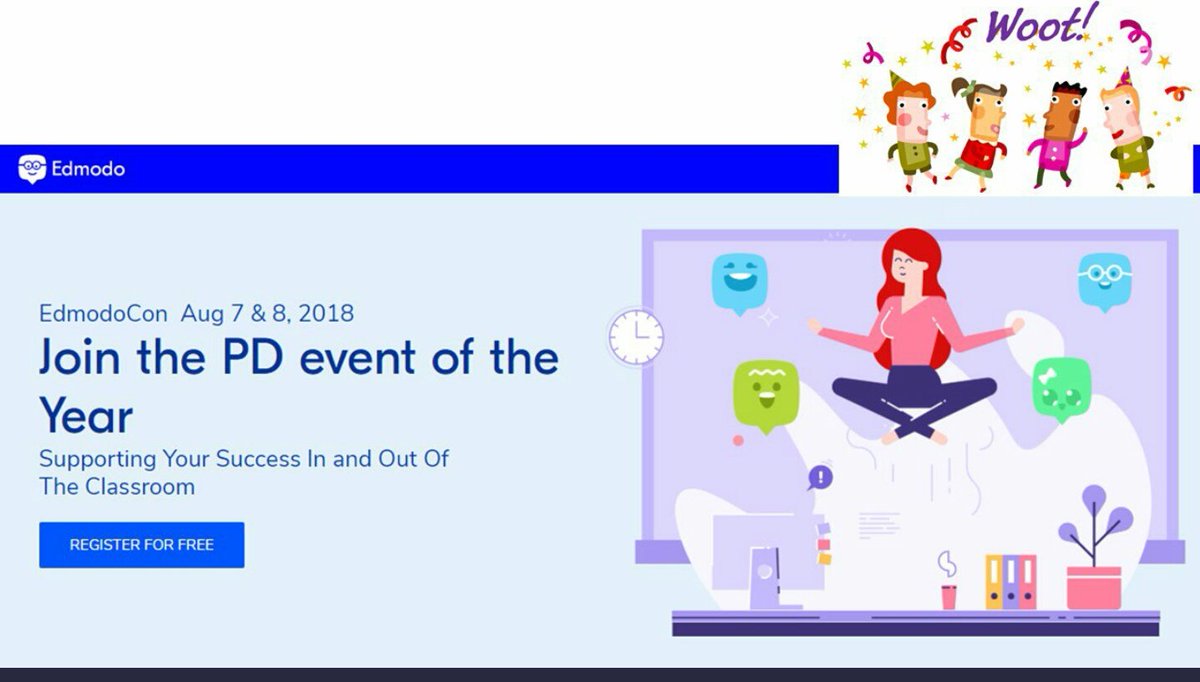 Woot!

Edmodo

EdmodoCon Aug 7 & 8, 2018

Join the PD event of the Year

Supporting Your Success In and Out Of The Classroom

REGISTER FOR FREE